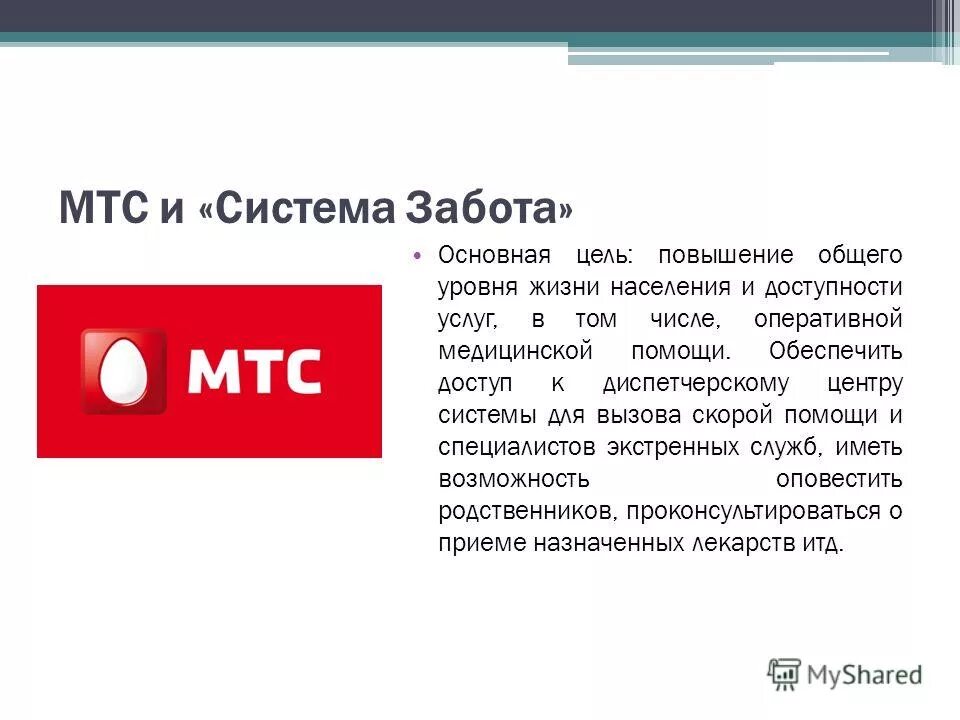 МТС и «Система Забота»

МТС

• Основная цель: повышение общего уровня жизни населения и доступности услуг, в том числе, оперативной медицинской помощи. Обеспечить доступ к диспетчерскому центру системы для вызова скорой помощи и специалистов экстренных служб, иметь возможность оповестить родственников, проконсультироваться о приеме назначенных лекарств итд.

MyShared